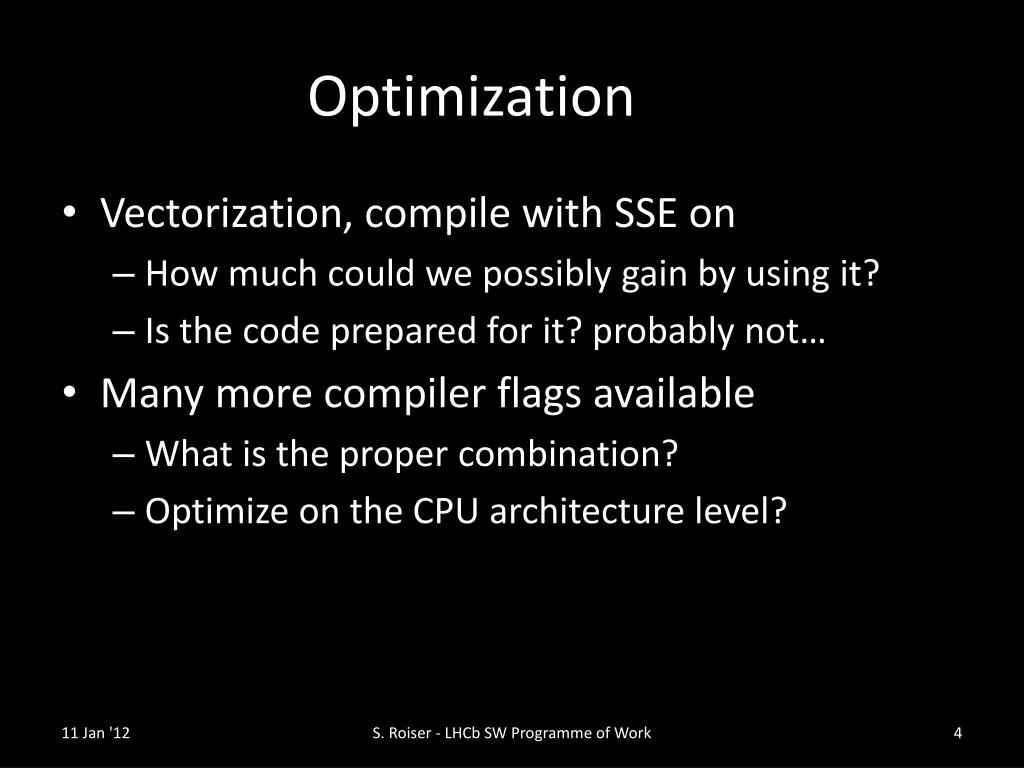 Optimization

• Vectorization, compile with SSE on
– How much could we possibly gain by using it?
– Is the code prepared for it? probably not…
• Many more compiler flags available
– What is the proper combination?
– Optimize on the CPU architecture level?

11 Jan '12
S. Roiser - LHCb SW Programme of Work
4